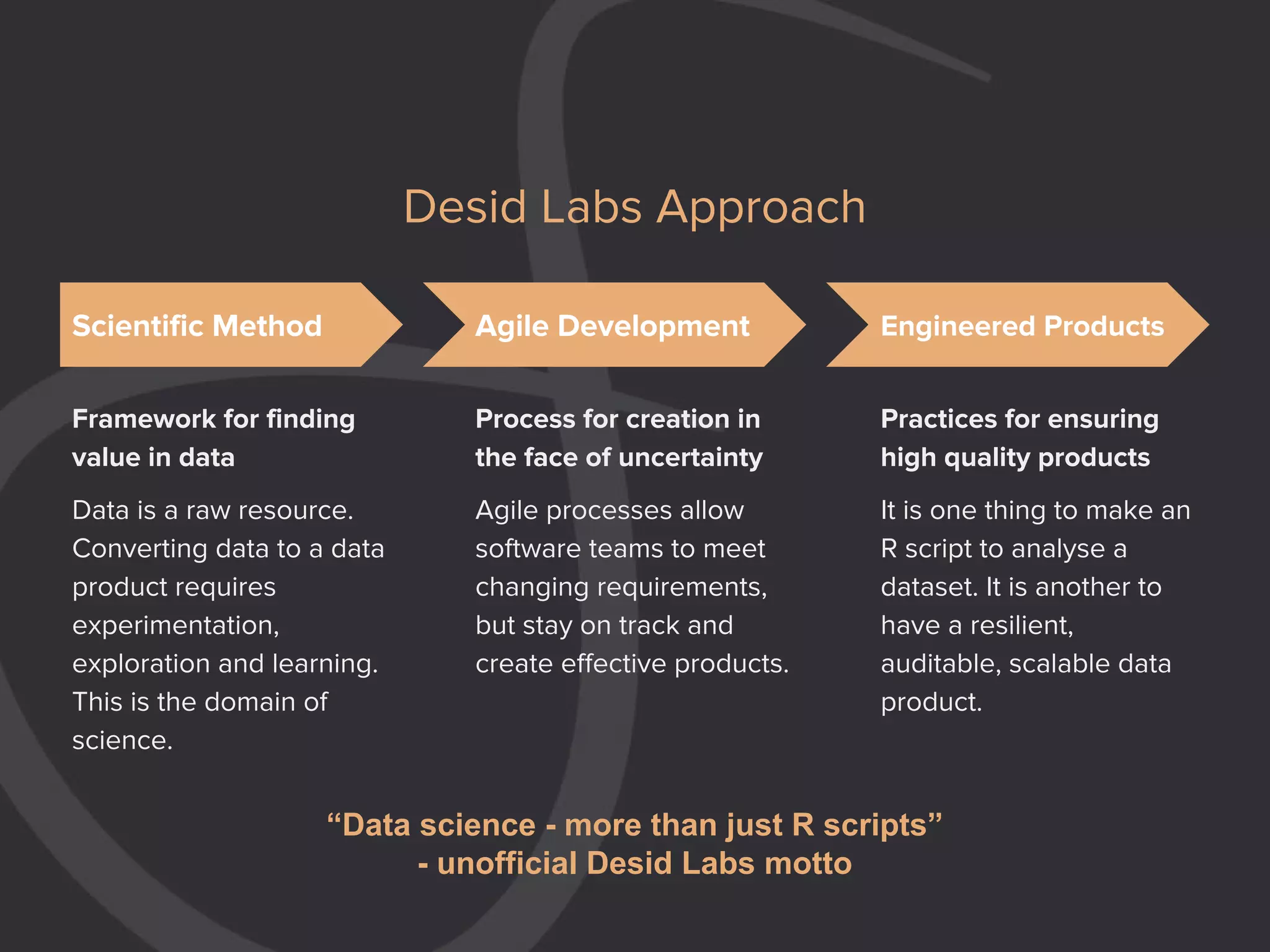 Desid Labs Approach

Scientific Method

Framework for finding value in data

Data is a raw resource. Converting data to a data product requires experimentation, exploration and learning. This is the domain of science.

Agile Development

Process for creation in the face of uncertainty

Agile processes allow software teams to meet changing requirements, but stay on track and create effective products.

Engineered Products

Practices for ensuring high quality products

It is one thing to make an R script to analyse a dataset. It is another to have a resilient, auditable, scalable data product.

“Data science - more than just R scripts”
- unofficial Desid Labs motto